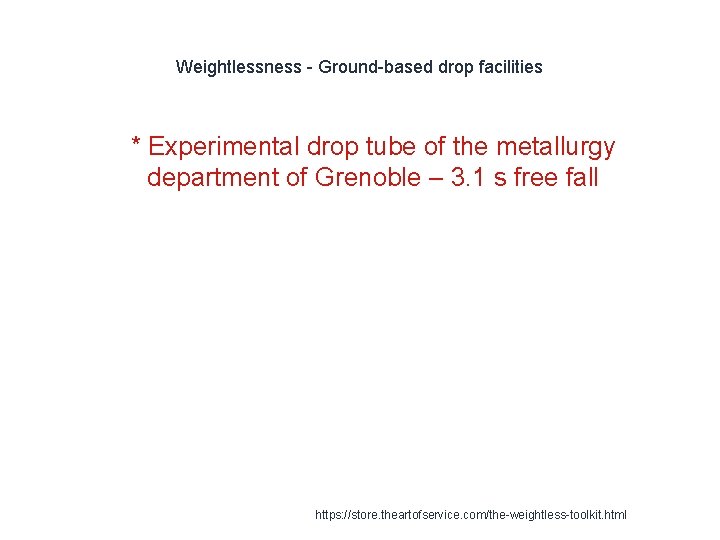 Weightlessness - Ground-based drop facilities

* Experimental drop tube of the metallurgy department of Grenoble – 3.1 s free fall

https://store.theartofservice.com/the-weightless-toolkit.html